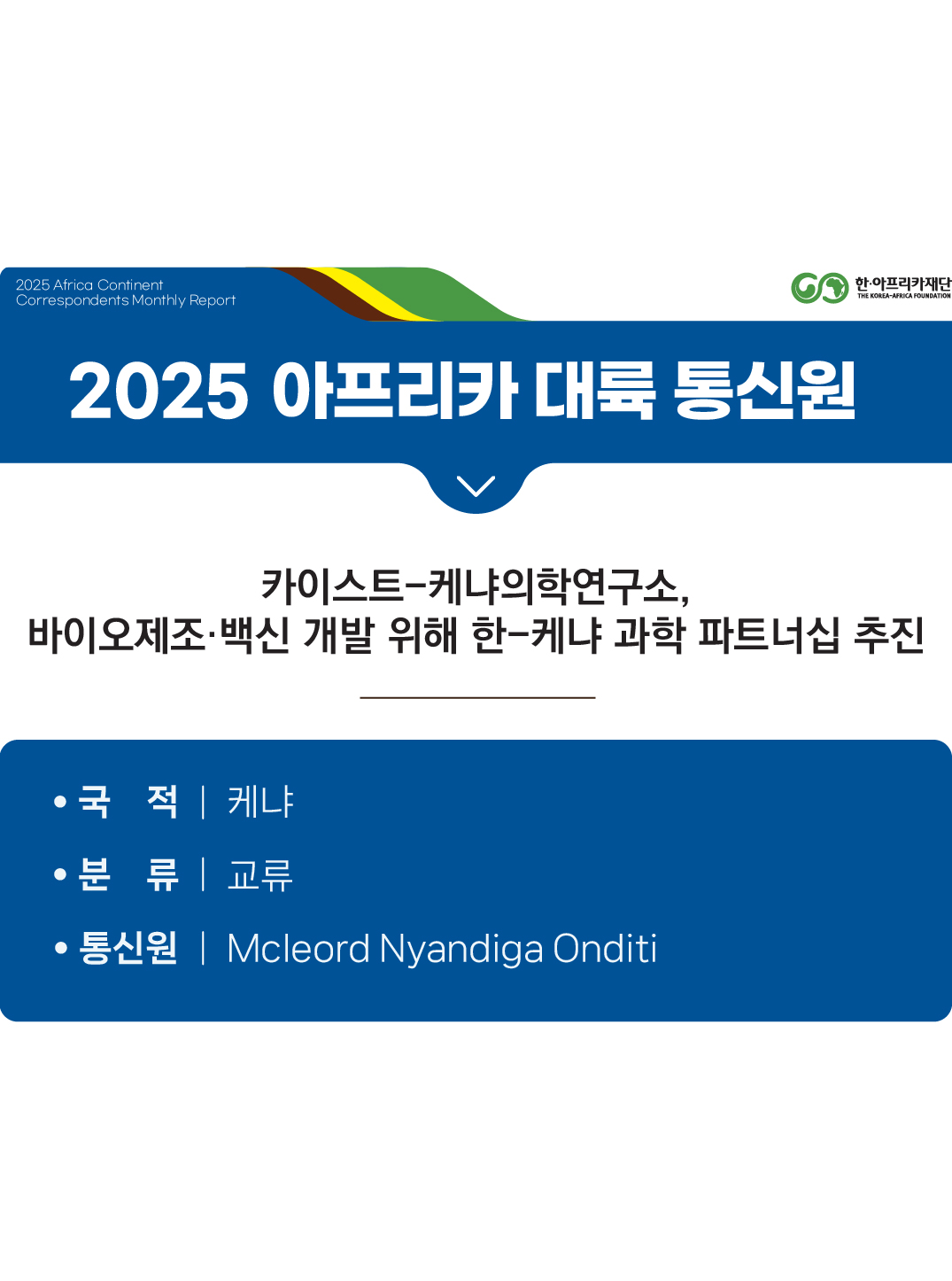 2025 Africa Continent Correspondents Monthly Report

한·아프리카재단
THE KOREA-AFRICA FOUNDATION

2025 아프리카 대륙 통신원

카이스트-케냐의학연구소,
바이오제조·백신 개발 위해 한-케냐 과학 파트너십 추진

• 국 적 | 케냐
• 분 류 | 교류
• 통신원 | Mcleord Nyandiga Onditi